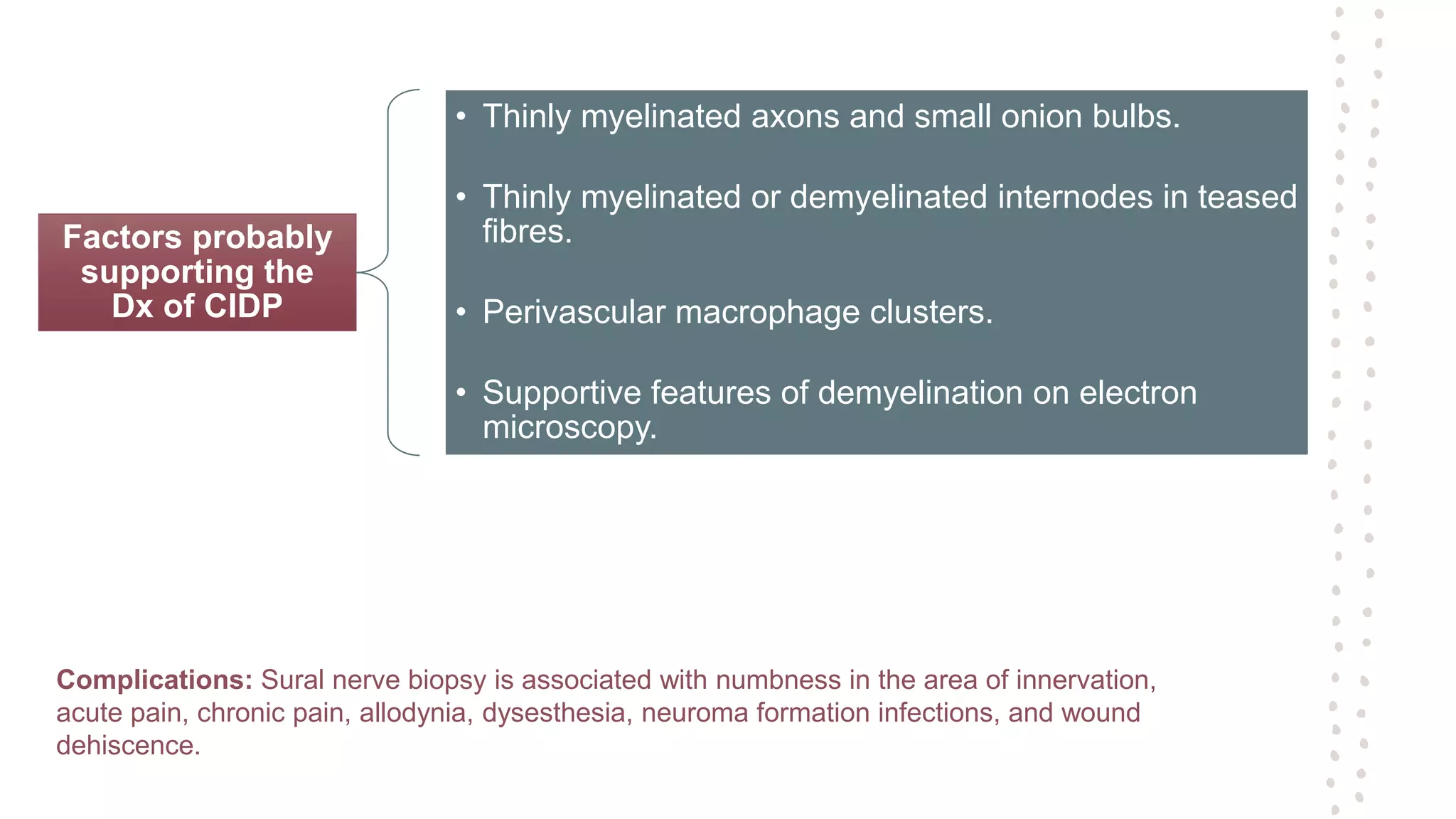 Factors probably supporting the Dx of CIDP

• Thinly myelinated axons and small onion bulbs.

• Thinly myelinated or demyelinated internodes in teased fibres.

• Perivascular macrophage clusters.

• Supportive features of demyelination on electron microscopy.

Complications: Sural nerve biopsy is associated with numbness in the area of innervation, acute pain, chronic pain, allodynia, dysesthesia, neuroma formation infections, and wound dehiscence.